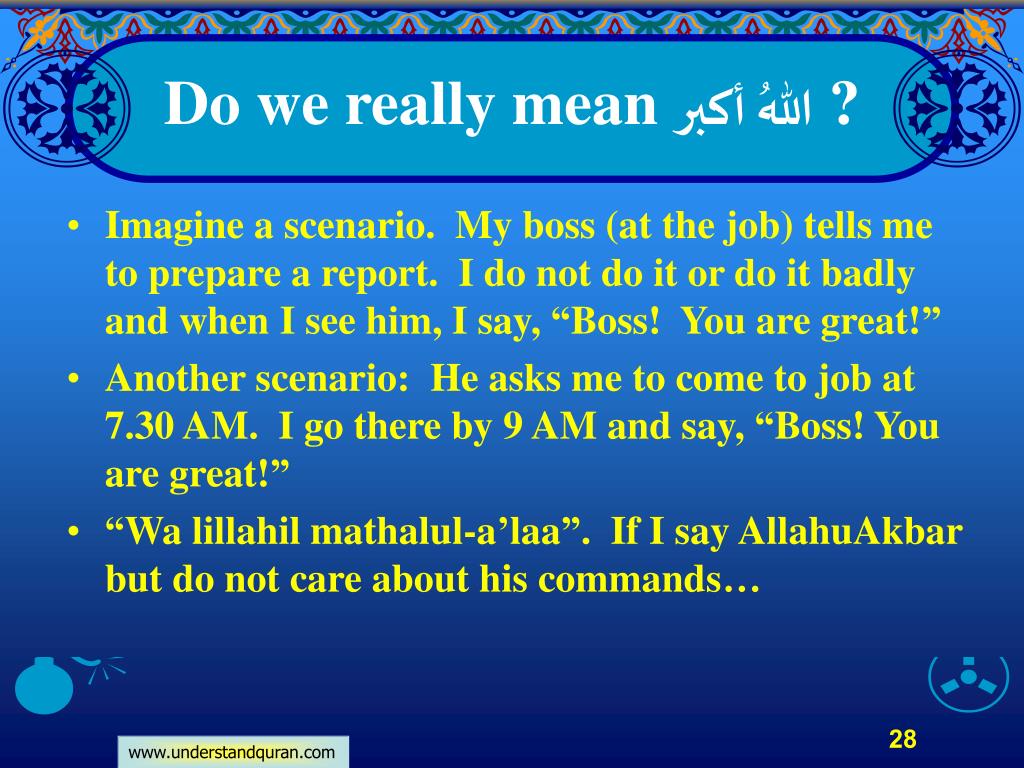 Do we really mean اللهُ أكبر ?

• Imagine a scenario. My boss (at the job) tells me to prepare a report. I do not do it or do it badly and when I see him, I say, “Boss! You are great!”
• Another scenario: He asks me to come to job at 7.30 AM. I go there by 9 AM and say, “Boss! You are great!”
• “Wa lillahil mathalul-a’laa”. If I say AllahuAkbar but do not care about his commands…

www.understandquran.com

28